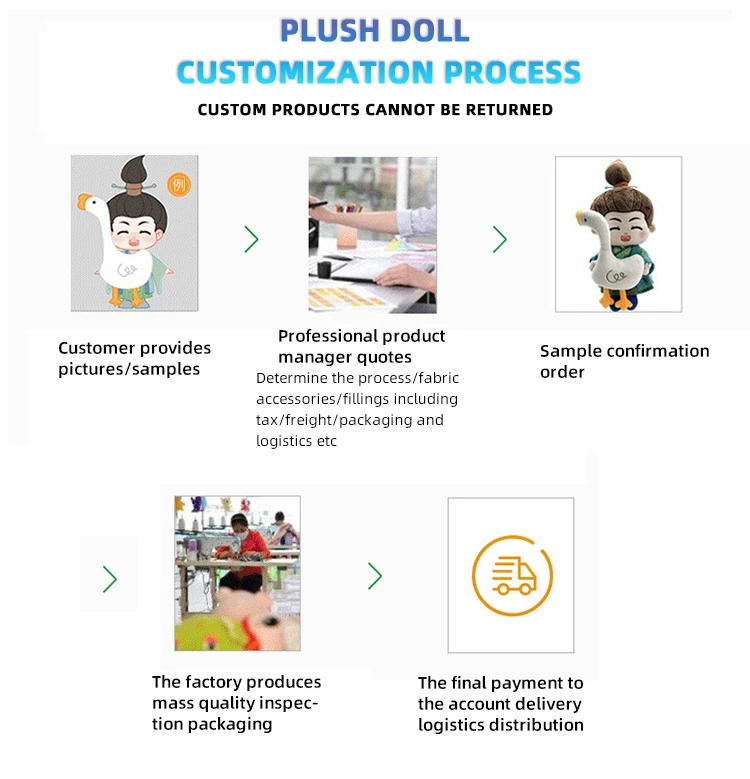 PLUSH DOLL
CUSTOMIZATION PROCESS
CUSTOM PRODUCTS CANNOT BE RETURNED

例

Customer provides pictures/samples

Professional product manager quotes
Determine the process/fabric accessories/fillings including tax/freight/packaging and logistics etc

Sample confirmation order

The factory produces mass quality inspection packaging

The final payment to the account delivery logistics distribution